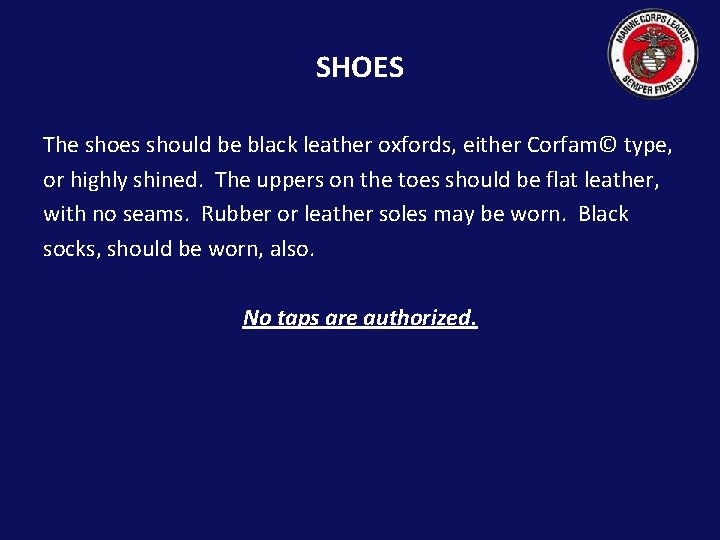 MARINE CORPS LEAGUE
SEMPER FIDELIS

SHOES

The shoes should be black leather oxfords, either Corfam© type, or highly shined. The uppers on the toes should be flat leather, with no seams. Rubber or leather soles may be worn. Black socks, should be worn, also.

No taps are authorized.